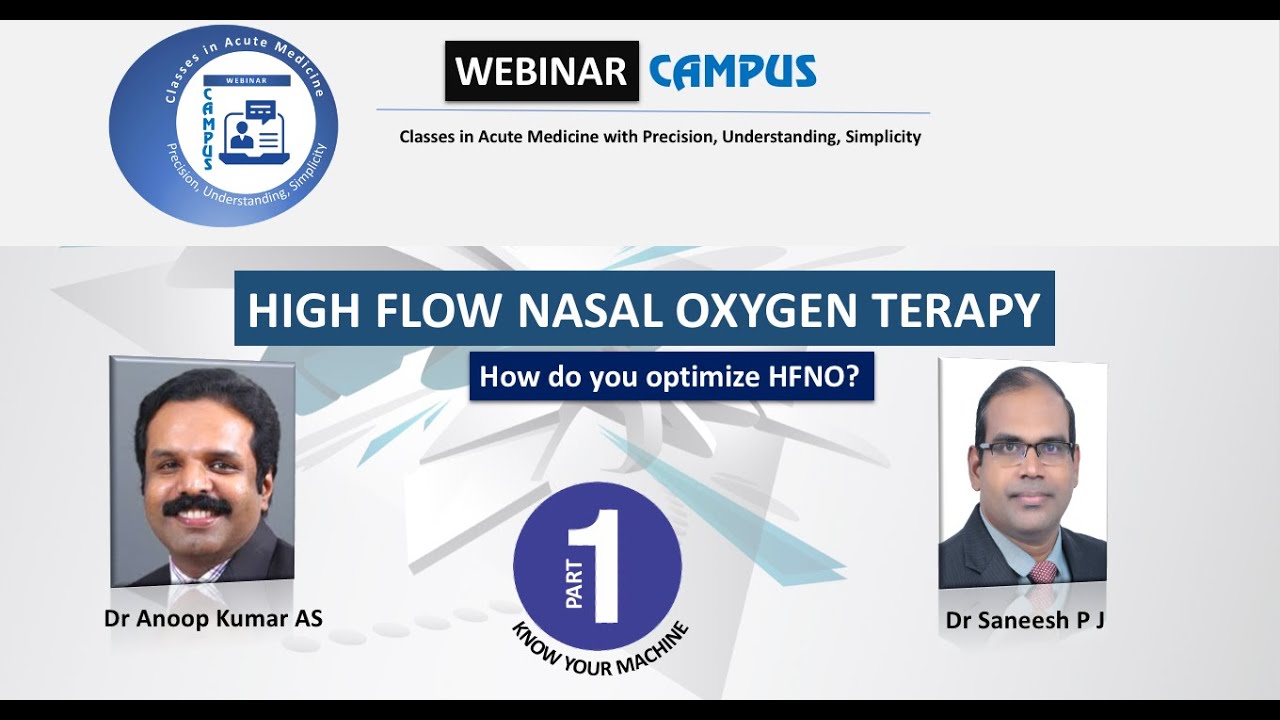 Classes in Acute Medicine
WEBINAR
CAMPUS
Precision, Understanding, Simplicity

WEBINAR CAMPUS

Classes in Acute Medicine with Precision, Understanding, Simplicity

HIGH FLOW NASAL OXYGEN TERAPY

How do you optimize HFNO?

Dr Anoop Kumar AS

PART 1
KNOW YOUR MACHINE

Dr Saneesh P J